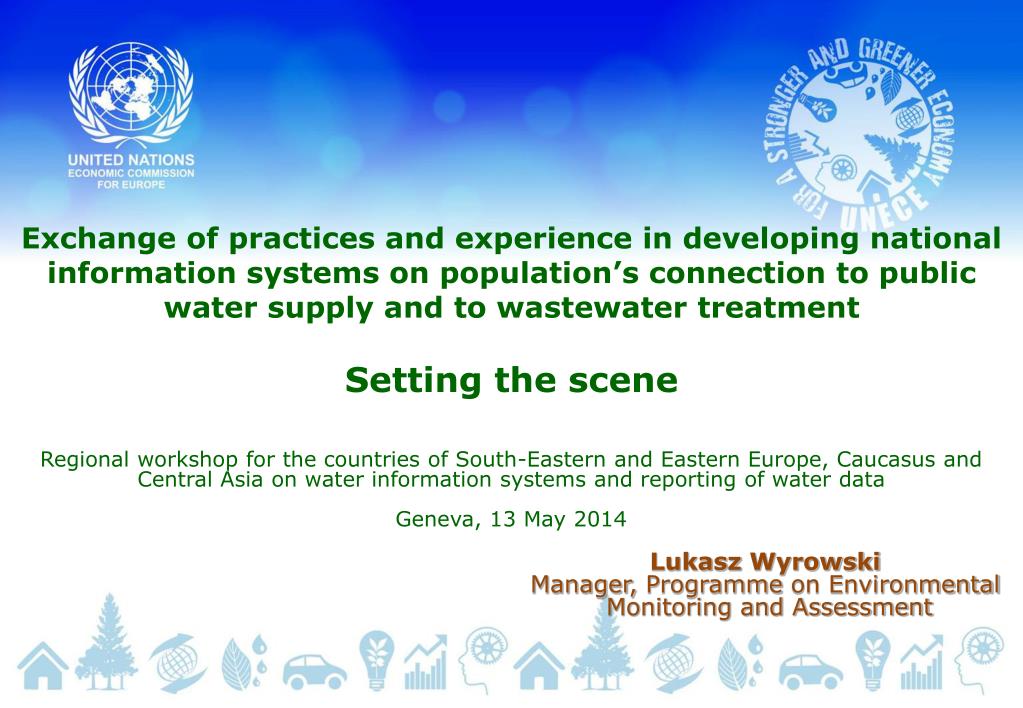 UNITED NATIONS
ECONOMIC COMMISSION FOR EUROPE

FOR A STRONGER AND GREENER ECONOMY
UNECE

Exchange of practices and experience in developing national information systems on population's connection to public water supply and to wastewater treatment

Setting the scene

Regional workshop for the countries of South-Eastern and Eastern Europe, Caucasus and Central Asia on water information systems and reporting of water data

Geneva, 13 May 2014

Lukasz Wyrowski
Manager, Programme on Environmental Monitoring and Assessment